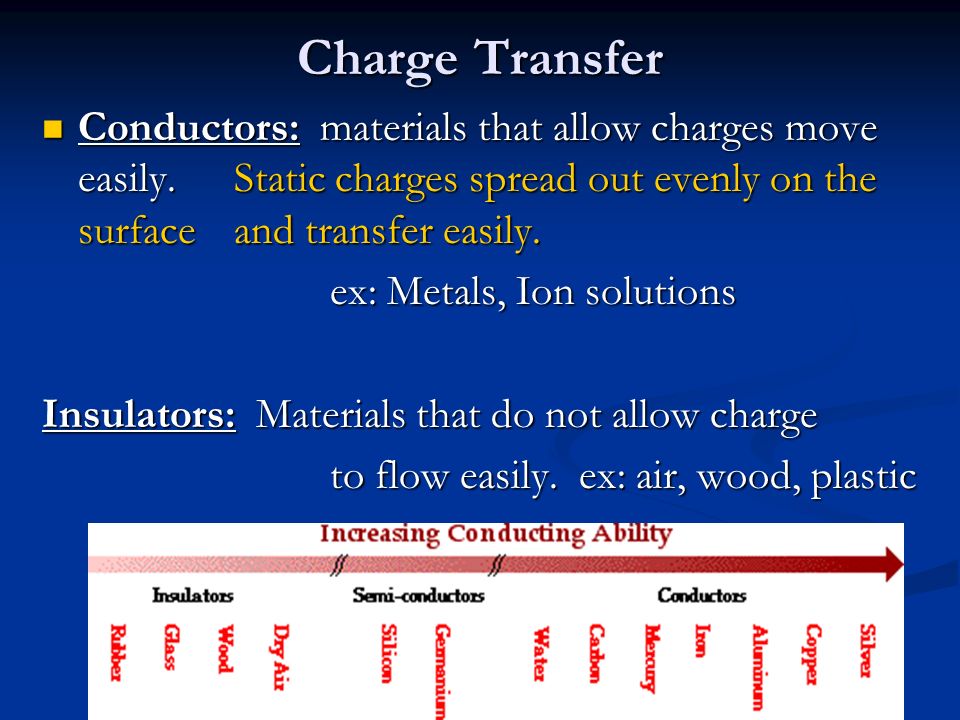 Charge Transfer

Conductors: materials that allow charges move easily. Static charges spread out evenly on the surface and transfer easily.

ex: Metals, Ion solutions

Insulators: Materials that do not allow charge to flow easily. ex: air, wood, plastic

Increasing Conducting Ability

Insulators

Semi-conductors

Conductors

Rubber
Glass
Wood
Dry Air
Silicon
Germanium
Water
Carbon
Mercury
Iron
Aluminum
Copper
Silver